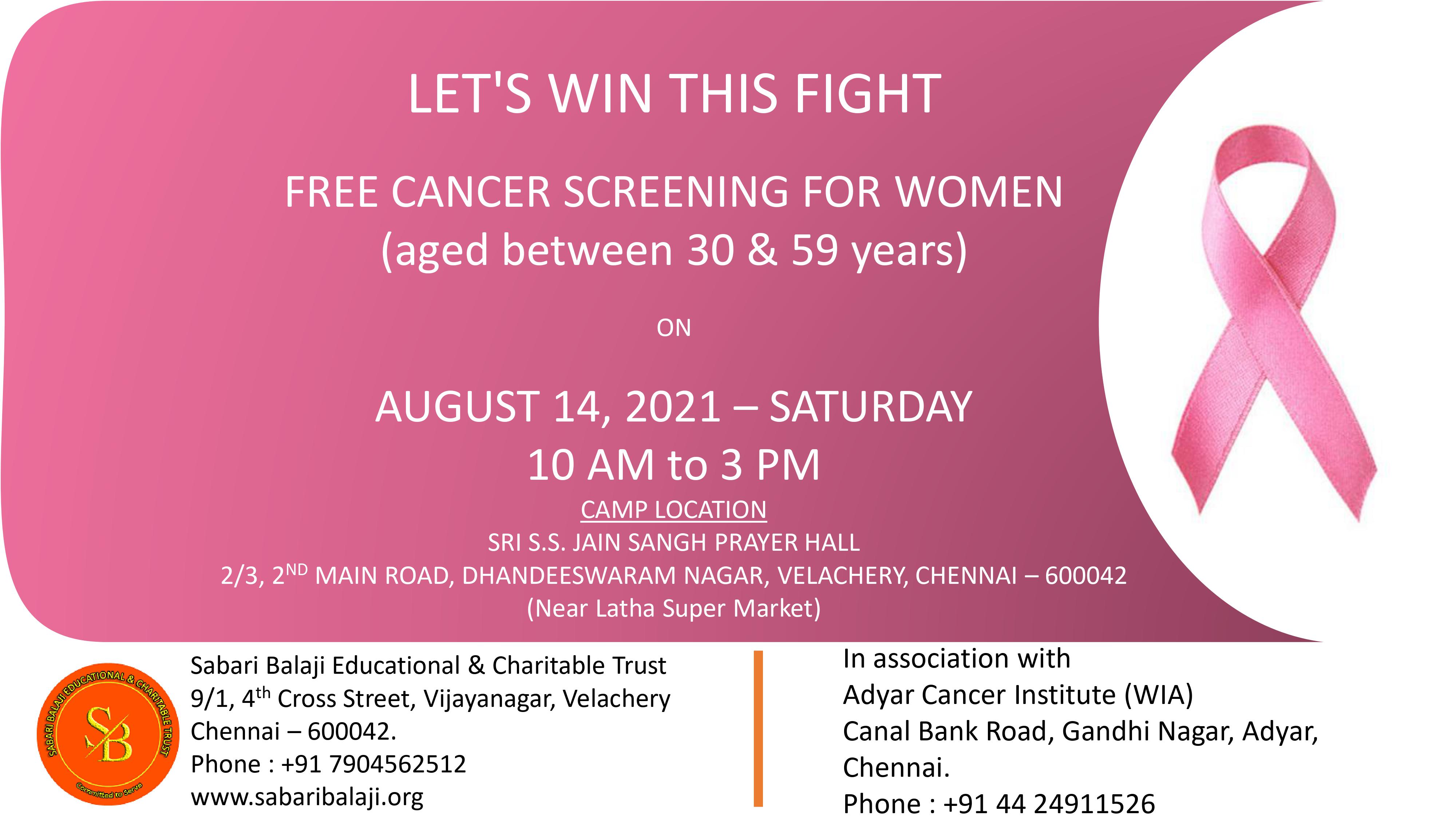 LET'S WIN THIS FIGHT

FREE CANCER SCREENING FOR WOMEN
(aged between 30 & 59 years)

ON

AUGUST 14, 2021 – SATURDAY
10 AM to 3 PM

CAMP LOCATION
SRI S.S. JAIN SANGH PRAYER HALL
2/3, 2$^{ND}$ MAIN ROAD, DHANDEESWARAM NAGAR, VELACHERY, CHENNAI – 600042
(Near Latha Super Market)

SABARI BALAJI EDUCATIONAL & CHARITABLE TRUST
SB
Committed to Serve

Sabari Balaji Educational & Charitable Trust
9/1, 4$^{th}$ Cross Street, Vijayanagar, Velachery
Chennai – 600042.
Phone : +91 7904562512
www.sabaribalaji.org

In association with
Adyar Cancer Institute (WIA)
Canal Bank Road, Gandhi Nagar, Adyar, Chennai.
Phone : +91 44 24911526